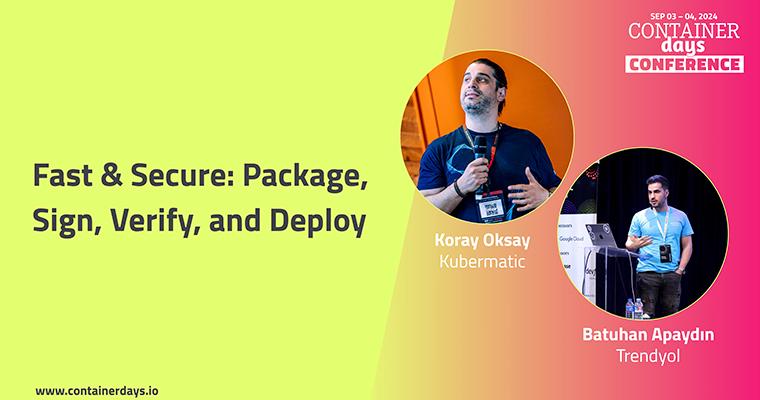 SEP 03 – 04, 2024
CONTAINER
days
CONFERENCE

Fast & Secure: Package, Sign, Verify, and Deploy

Koray Oksay
Kubermatic

Google Cloud

Batuhan Apaydın
Trendyol

www.containerdays.io